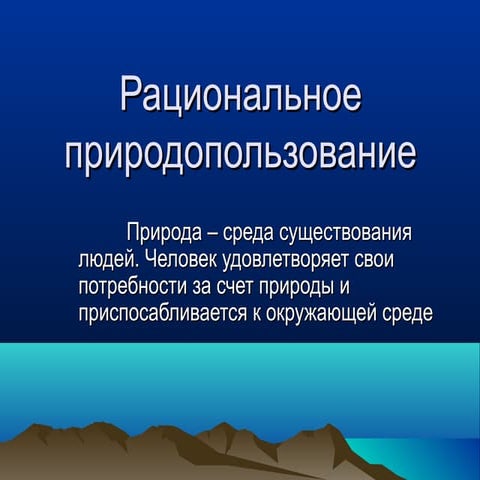 Рациональное природопользование

Природа – среда существования людей. Человек удовлетворяет свои потребности за счет природы и приспосабливается к окружающей среде